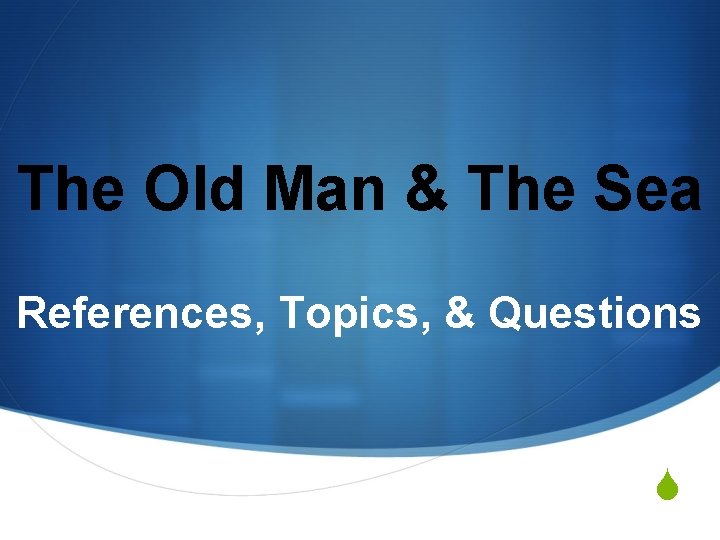 The Old Man & The Sea

References, Topics, & Questions